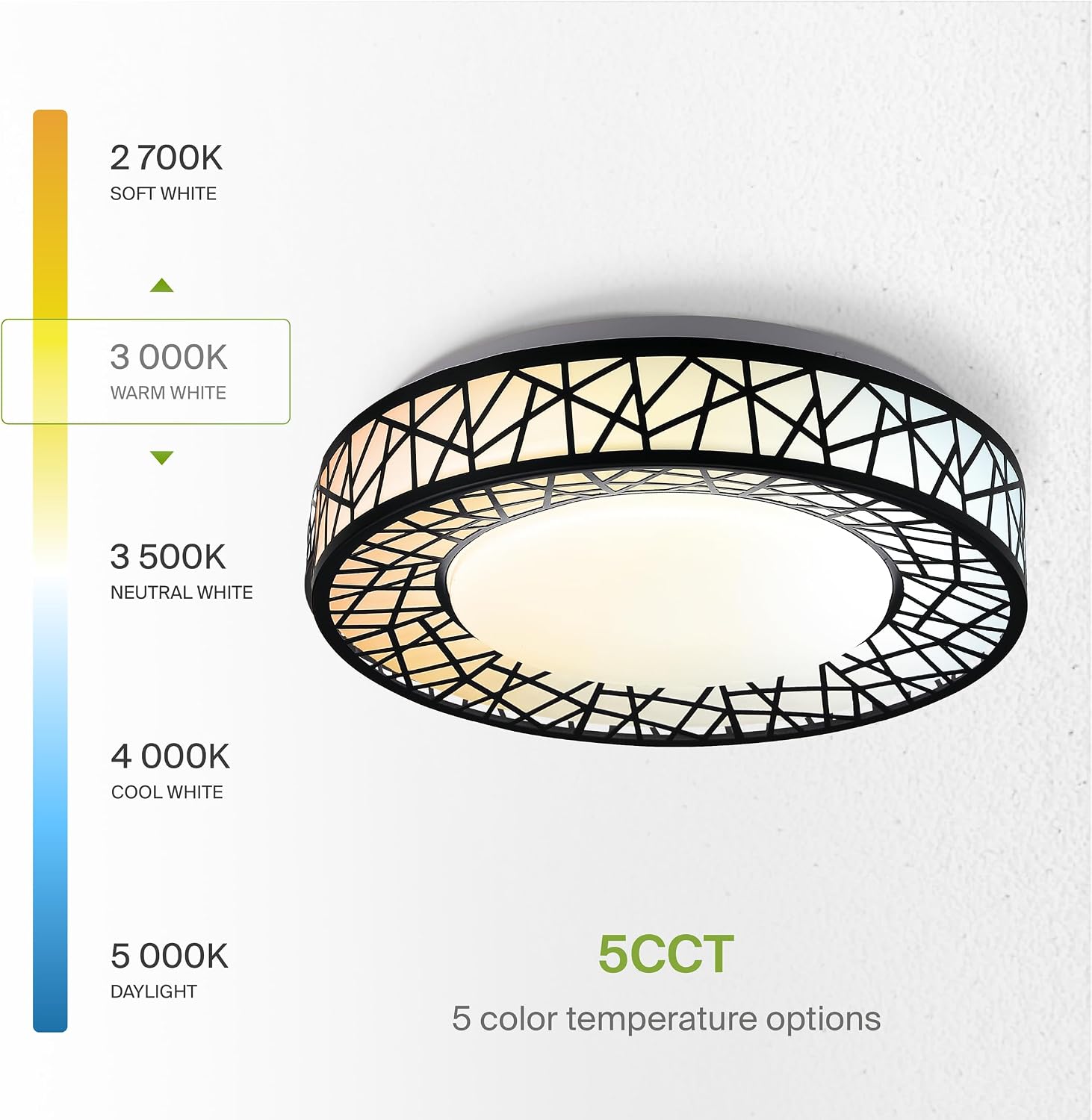 2 700K
SOFT WHITE

3 000K
WARM WHITE

3 500K
NEUTRAL WHITE

4 000K
COOL WHITE

5 000K
DAYLIGHT

5CCT
5 color temperature options